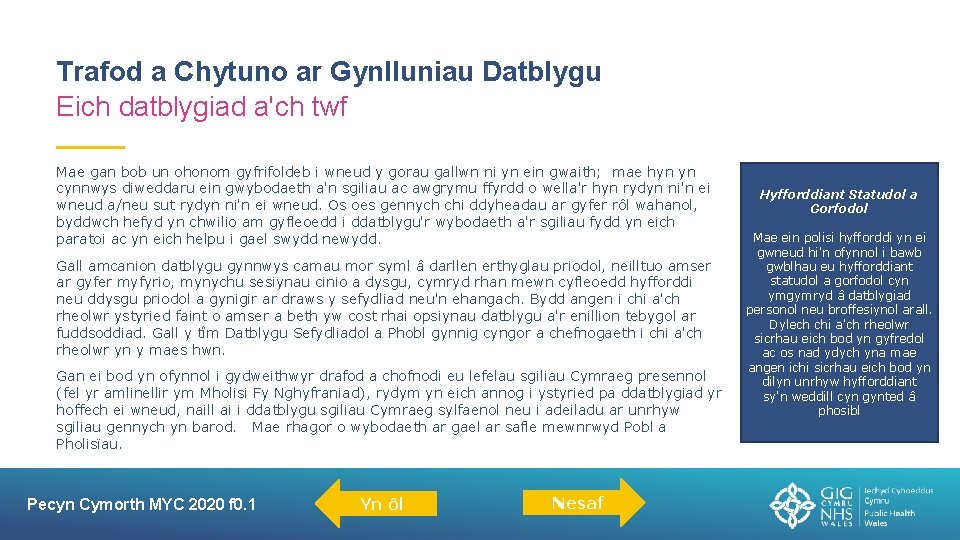 Trafod a Chytuno ar Gynlluniau Datblygu
Eich datblygiad a'ch twf

Mae gan bob un ohonom gyfrifoldeb i wneud y gorau gallwn ni yn ein gwaith; mae hyn yn cynnwys diweddaru ein gwybodaeth a'n sgiliau ac awgrymu ffyrdd o wella'r hyn rydyn ni'n ei wneud a/neu sut rydyn ni'n ei wneud. Os oes gennych chi ddyheadau ar gyfer rôl wahanol, byddwch hefyd yn chwilio am gyfleoedd i ddatblygu'r wybodaeth a'r sgiliau fydd yn eich paratoi ac yn eich helpu i gael swydd newydd.

Gall amcanion datblygu gynnwys camau mor syml â darllen erthyglau priodol, neilltuo amser ar gyfer myfyrio, mynychu sesiynau cinio a dysgu, cymryd rhan mewn cyfleoedd hyfforddi neu ddysgu priodol a gynigir ar draws y sefydliad neu'n ehangach. Bydd angen i chi a'ch rheolwr ystyried faint o amser a beth yw cost rhai opsiynau datblygu a'r enillion tebygol ar fuddsoddiad. Gall y tîm Datblygu Sefydliadol a Phobl gynnig cyngor a chefnogaeth i chi a'ch rheolwr yn y maes hwn.

Gan ei bod yn ofynnol i gydweithwyr drafod a chofnodi eu lefelau sgiliau Cymraeg presennol (fel yr amlinellir ym Mholisi Fy Nghyfraniad), rydym yn eich annog i ystyried pa ddatblygiad yr hoffech ei wneud, naill ai i ddatblygu sgiliau Cymraeg sylfaenol neu i adeiladu ar unrhyw sgiliau gennych yn barod. Mae rhagor o wybodaeth ar gael ar safle mewnrwyd Pobl a Pholisïau.

Hyfforddiant Statudol a Gorfodol

Mae ein polisi hyfforddi yn ei gwneud hi'n ofynnol i bawb gwblhau eu hyfforddiant statudol a gorfodol cyn ymgymryd â datblygiad personol neu broffesiynol arall. Dylech chi a'ch rheolwr sicrhau eich bod yn gyfredol ac os nad ydych yna mae angen ichi sicrhau eich bod yn dilyn unrhyw hyfforddiant sy'n weddill cyn gynted â phosibl

Pecyn Cymorth MYC 2020 f0.1

Yn ôl

Nesaf

GIG CYMRU NHS WALES

Iechyd Cyhoeddus Cymru
Public Health Wales